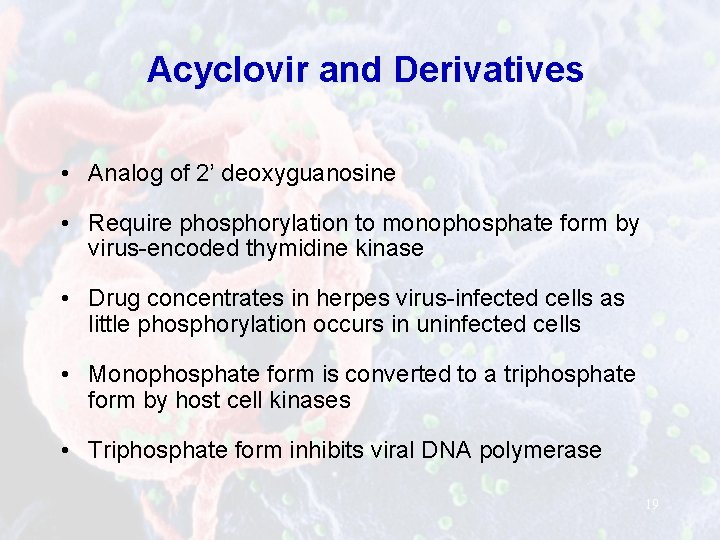 Acyclovir and Derivatives

• Analog of 2’ deoxyguanosine

• Require phosphorylation to monophosphate form by virus-encoded thymidine kinase

• Drug concentrates in herpes virus-infected cells as little phosphorylation occurs in uninfected cells

• Monophosphate form is converted to a triphosphate form by host cell kinases

• Triphosphate form inhibits viral DNA polymerase

19